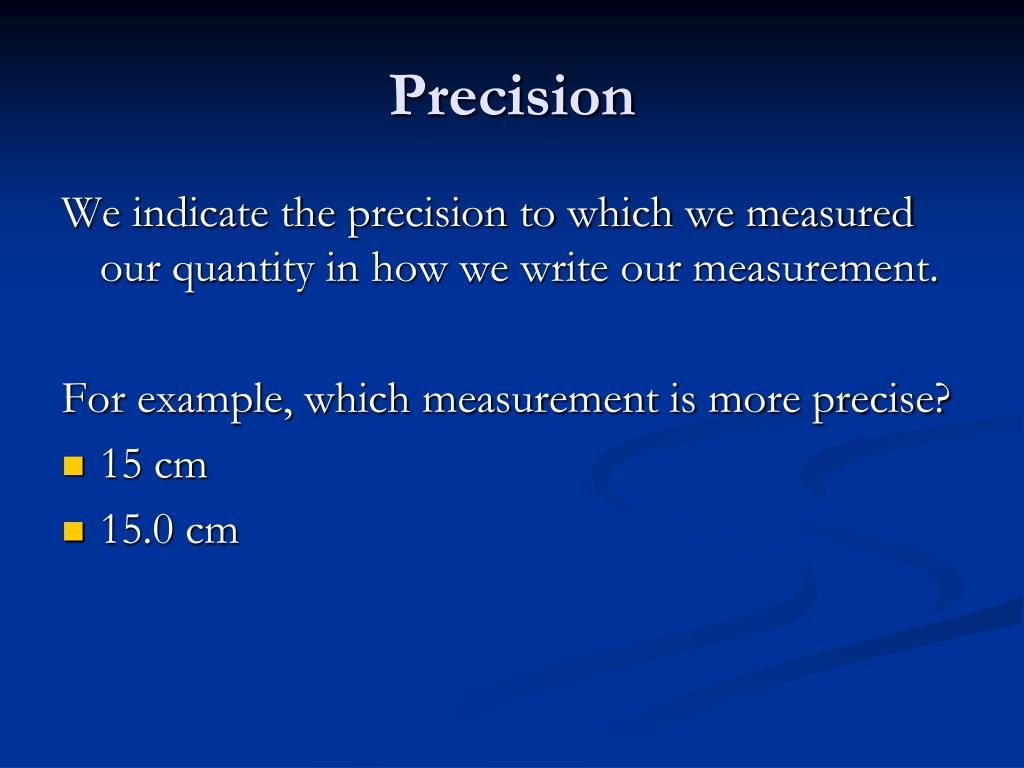 Precision

We indicate the precision to which we measured our quantity in how we write our measurement.

For example, which measurement is more precise?

- 15 cm
- 15.0 cm